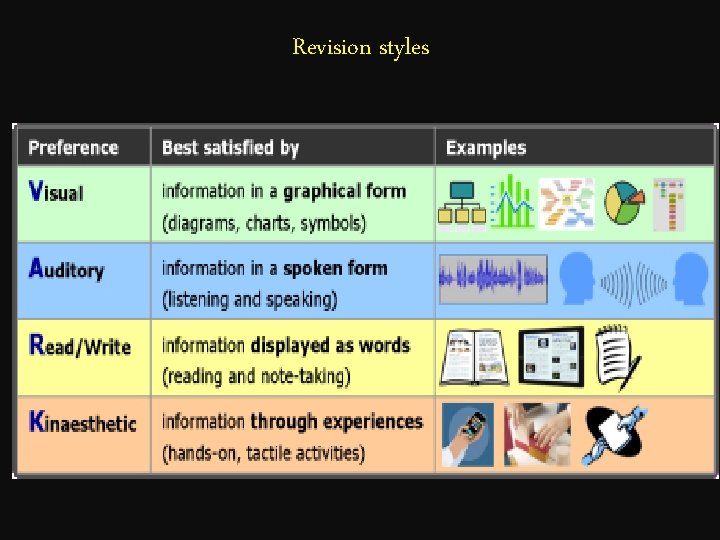 Revision styles

| Preference | Best satisfied by | Examples |
|---|---|---|
| Visual | information in a graphical form (diagrams, charts, symbols) | |
| Auditory | information in a spoken form (listening and speaking) | |
| Read/Write | information displayed as words (reading and note-taking) | |
| Kinaesthetic | information through experiences (hands-on, tactile activities) | |